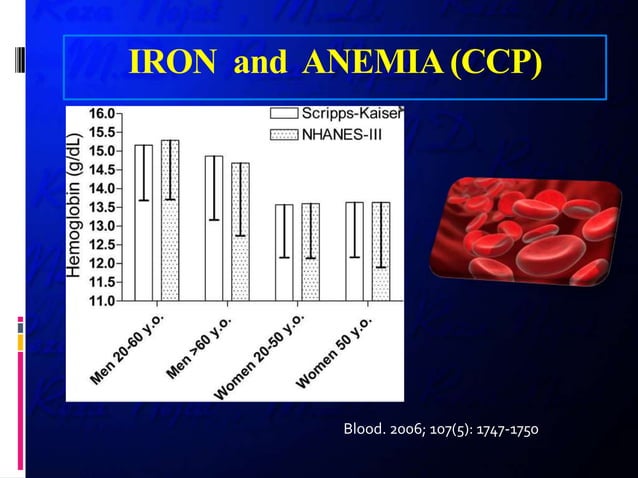 IRON and ANEMIA (CCP)

Scripps-Kaiser
NHANES-III

Hemoglobin (g/dL)

16.0
15.5
15.0
14.5
14.0
13.5
13.0
12.5
12.0
11.5
11.0

Men 20-60 y.o.
Men >60 y.o.
Women 20-50 y.o.
Women 50 y.o.

Blood. 2006; 107(5): 1747-1750